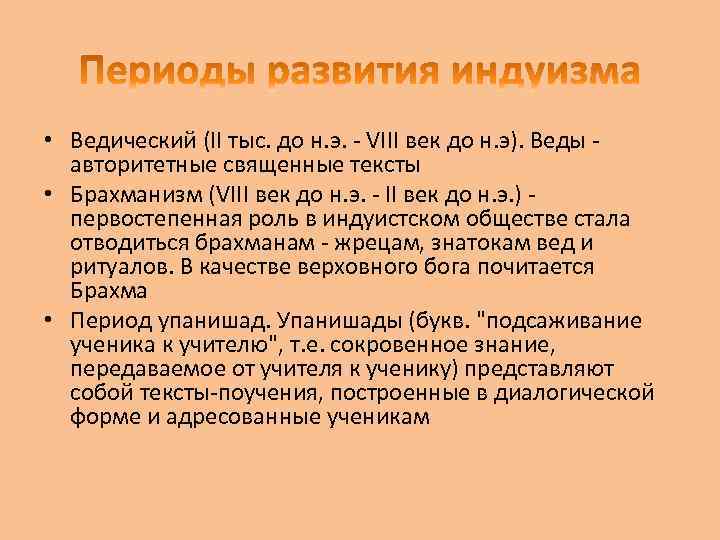 Периоды развития индуизма

• Ведический (II тыс. до н.э. - VIII век до н.э). Веды - авторитетные священные тексты

• Брахманизм (VIII век до н.э. - II век до н.э.) - первостепенная роль в индуистском обществе стала отводиться брахманам - жрецам, знатокам вед и ритуалов. В качестве верховного бога почитается Брахма

• Период упанишад. Упанишады (букв. "подсаживание ученика к учителю", т.е. сокровенное знание, передаваемое от учителя к ученику) представляют собой тексты-поучения, построенные в диалогической форме и адресованные ученикам